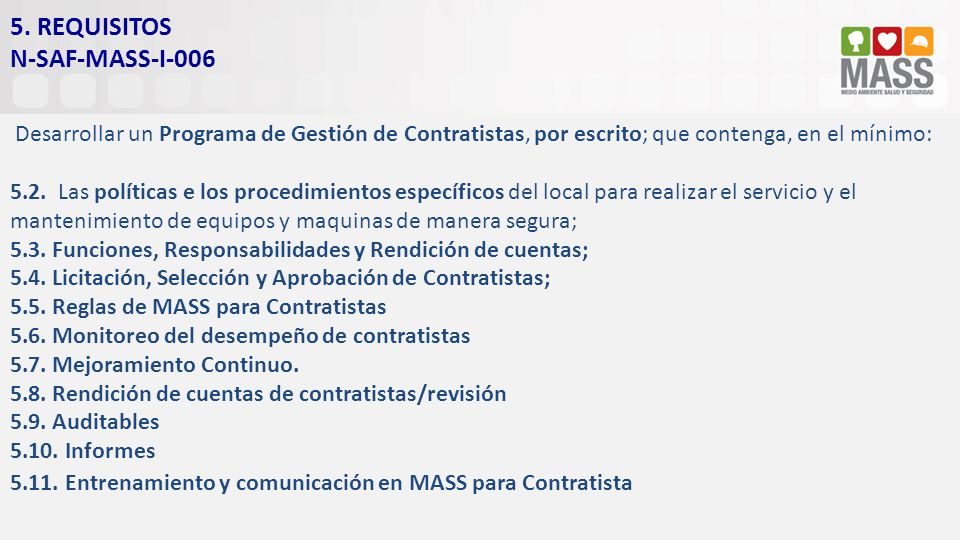 5. REQUISITOS
N-SAF-MASS-I-006

MASS
MEDIO AMBIENTE SALUD Y SEGURIDAD

Desarrollar un Programa de Gestión de Contratistas, por escrito; que contenga, en el mínimo:

5.2. Las políticas e los procedimientos específicos del local para realizar el servicio y el mantenimiento de equipos y maquinas de manera segura;
5.3. Funciones, Responsabilidades y Rendición de cuentas;
5.4. Licitación, Selección y Aprobación de Contratistas;
5.5. Reglas de MASS para Contratistas
5.6. Monitoreo del desempeño de contratistas
5.7. Mejoramiento Continuo.
5.8. Rendición de cuentas de contratistas/revisión
5.9. Auditables
5.10. Informes
5.11. Entrenamiento y comunicación en MASS para Contratista